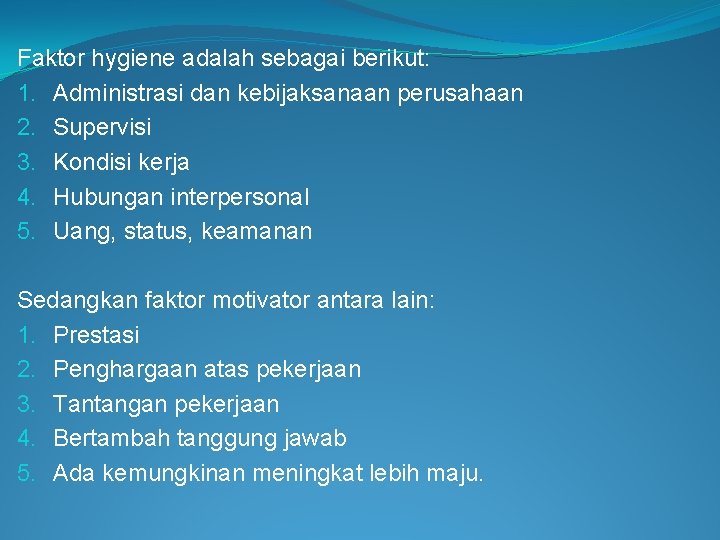 Faktor hygiene adalah sebagai berikut:
1. Administrasi dan kebijaksanaan perusahaan
2. Supervisi
3. Kondisi kerja
4. Hubungan interpersonal
5. Uang, status, keamanan

Sedangkan faktor motivator antara lain:
1. Prestasi
2. Penghargaan atas pekerjaan
3. Tantangan pekerjaan
4. Bertambah tanggung jawab
5. Ada kemungkinan meningkat lebih maju.